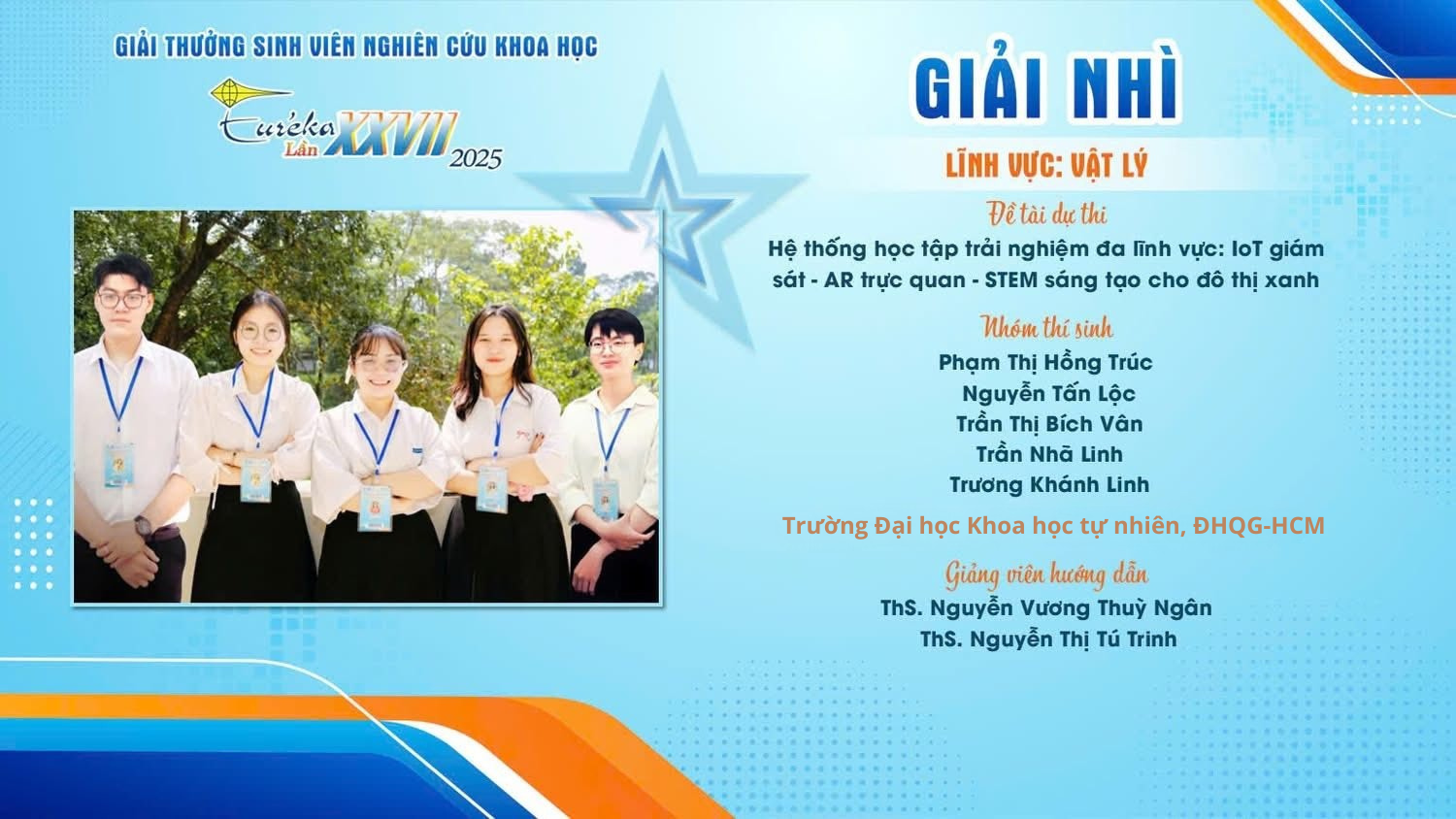 GIẢI THƯỞNG SINH VIÊN NGHIÊN CỨU KHOA HỌC

Euréka Lần XXVII 2025

GIẢI NHÌ

LĨNH VỰC: VẬT LÝ

Đề tài dự thi

Hệ thống học tập trải nghiệm đa lĩnh vực: IoT giám sát - AR trực quan - STEM sáng tạo cho đô thị xanh

Nhóm thí sinh

Phạm Thị Hồng Trúc
Nguyễn Tấn Lộc
Trần Thị Bích Vân
Trần Nhã Linh
Trương Khánh Linh

Trường Đại học Khoa học tự nhiên, ĐHQG-HCM

Giảng viên hướng dẫn

ThS. Nguyễn Vương Thuỳ Ngân
ThS. Nguyễn Thị Tú Trinh